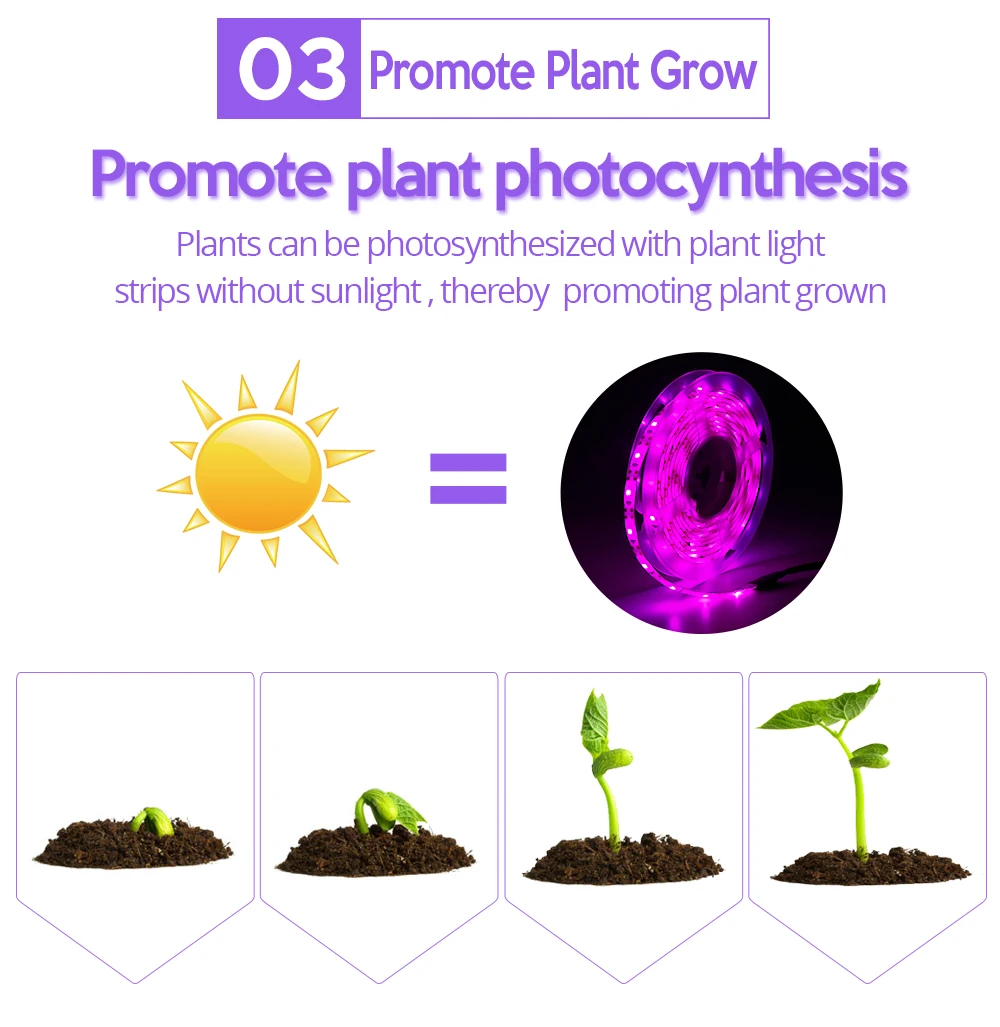 03 Promote Plant Grow

Promote plant photocynthesis

Plants can be photosynthesized with plant light strips without sunlight , thereby promoting plant grown

=